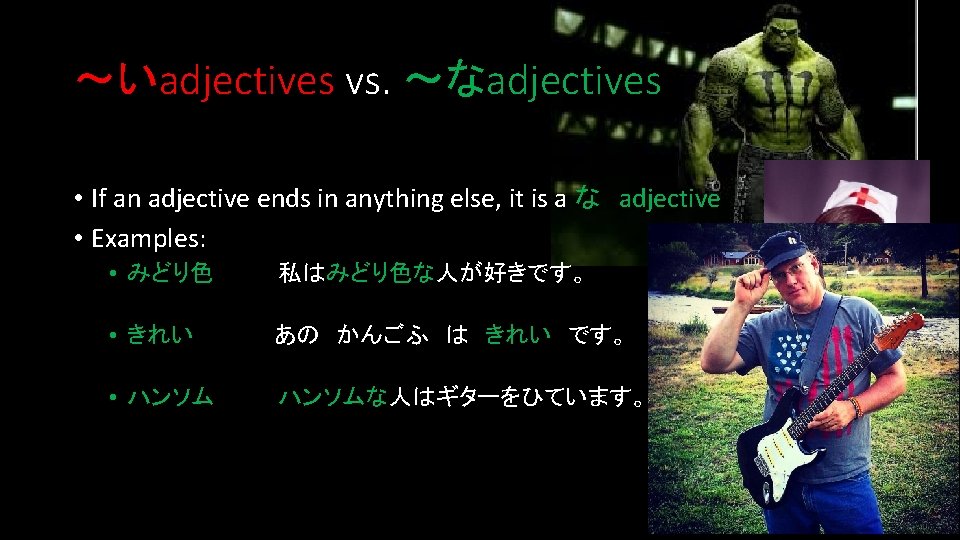 ～いadjectives vs. ～なadjectives

• If an adjective ends in anything else, it is a な adjective
• Examples:
• みどり色 私はみどり色な人が好きです。
• きれい あの かんごふ は きれい です。
• ハンソム ハンソムな人はギターをひています。